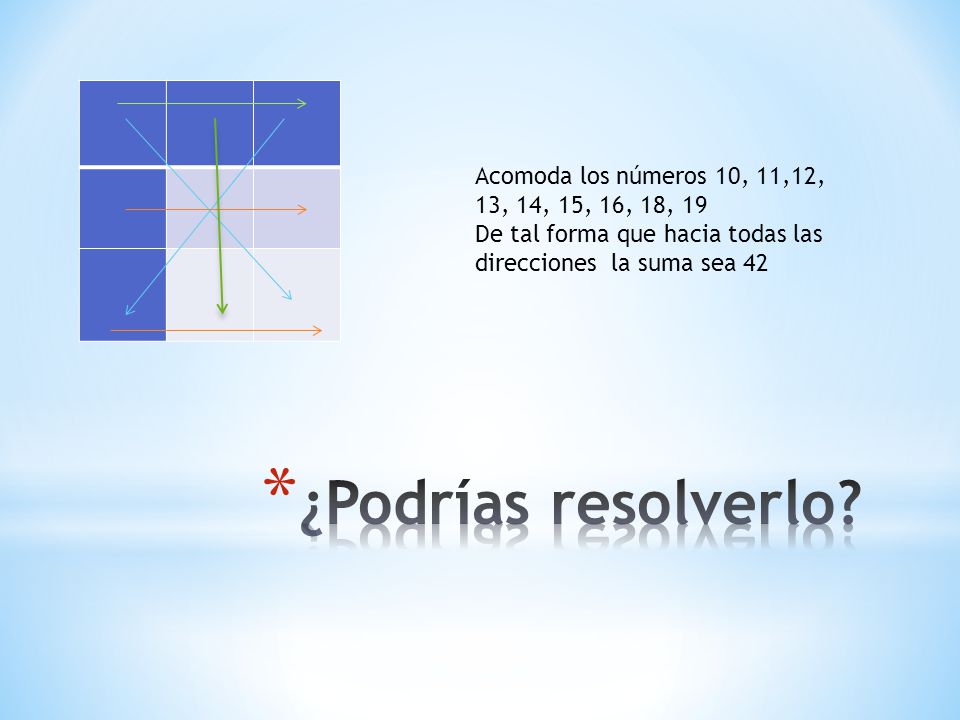 Acomoda los números 10, 11,12, 13, 14, 15, 16, 18, 19
De tal forma que hacia todas las direcciones  la suma sea 42

*¿Podrías resolverlo?